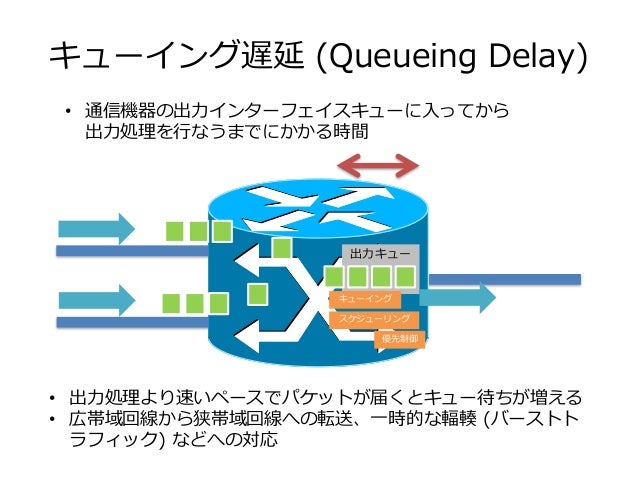 キューイング遅延 (Queueing Delay)

• 通信機器の出力インターフェイスキューに入ってから出力処理を行なうまでにかかる時間

出力キュー

キューイング

スケジューリング

優先制御

• 出力処理より速いペースでパケットが届くとキュー待ちが増える
• 広帯域回線から狭帯域回線への転送、一時的な輻輳 (バーストトラフィック) などへの対応